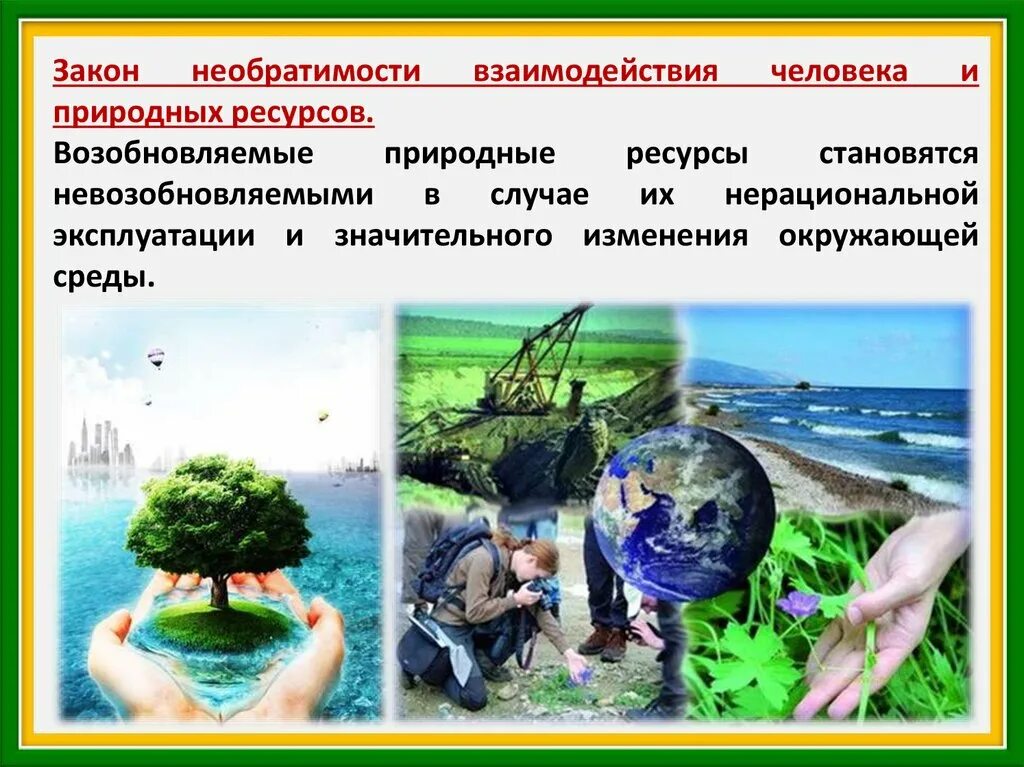 Закон необратимости взаимодействия человека и природных ресурсов.

Возобновляемые природные ресурсы становятся невозобновляемыми в случае их нерациональной эксплуатации и значительного изменения окружающей среды.